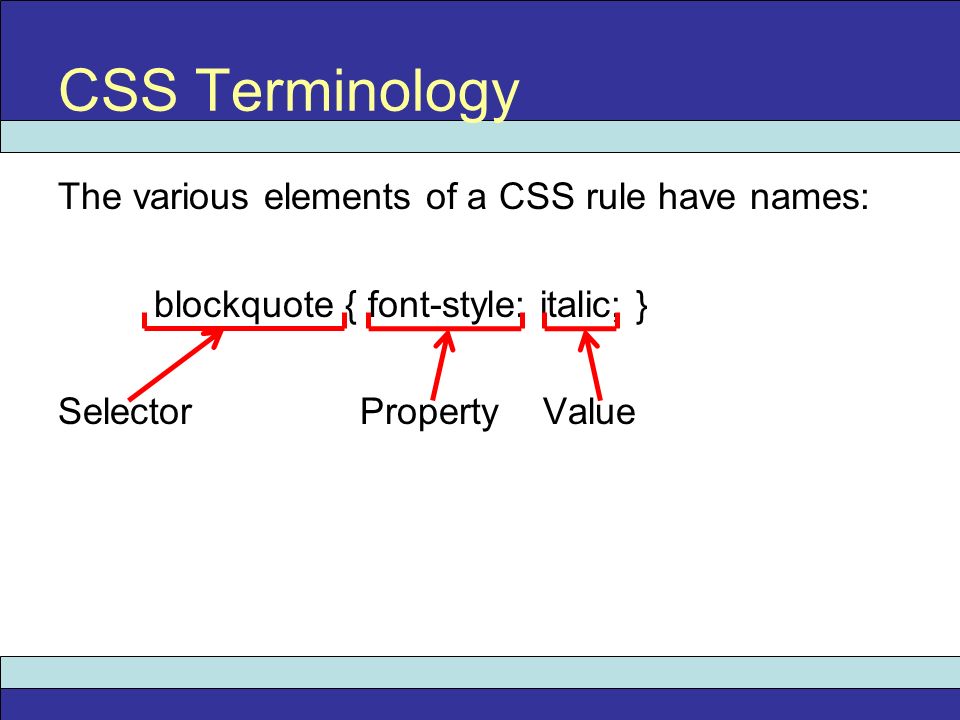 CSS Terminology

The various elements of a CSS rule have names:

blockquote { font-style: italic; }

Selector Property Value